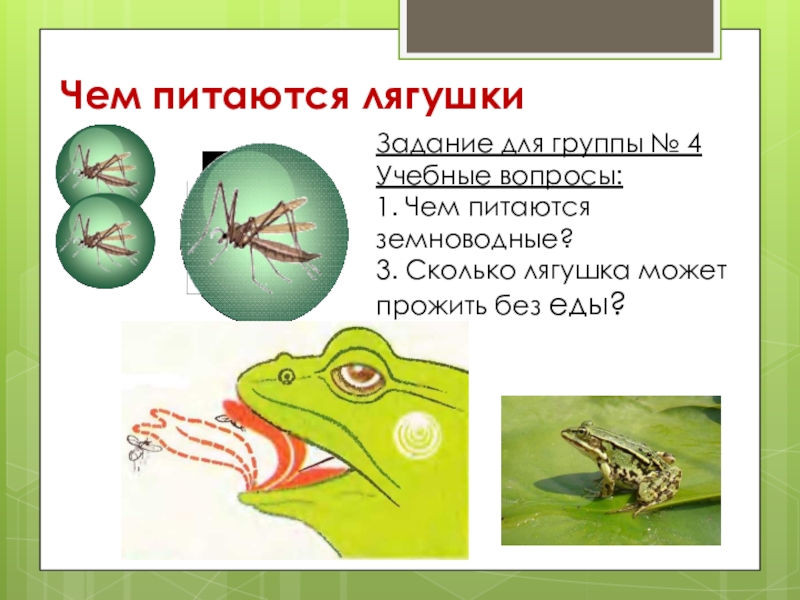 Чем питаются лягушки

Задание для группы № 4
Учебные вопросы:
1. Чем питаются земноводные?
3. Сколько лягушка может прожить без еды?